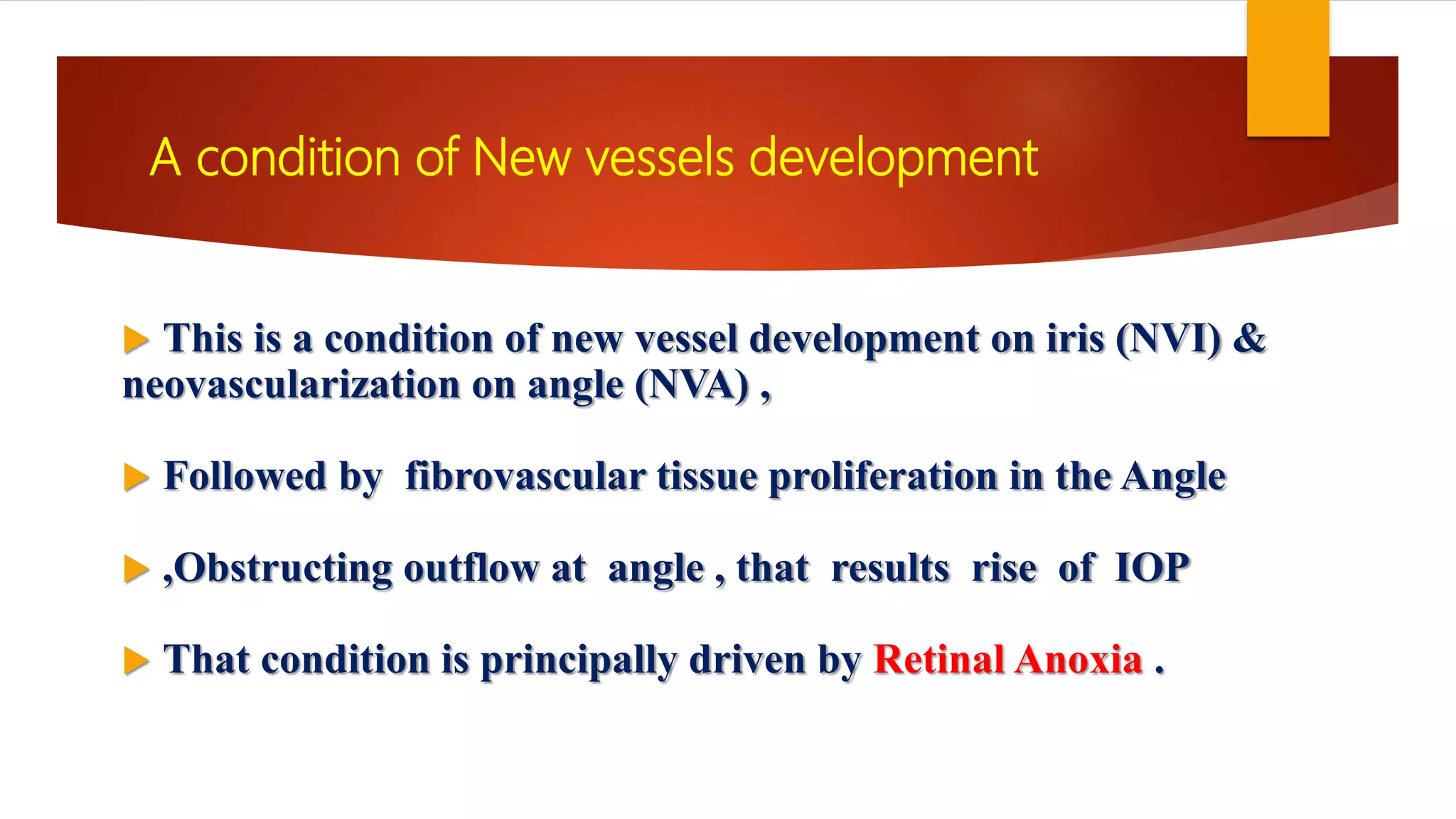 A condition of New vessels development

This is a condition of new vessel development on iris (NVI) & neovascularization on angle (NVA) ,

Followed by fibrovascular tissue proliferation in the Angle

,Obstructing outflow at angle , that results rise of IOP

That condition is principally driven by Retinal Anoxia .